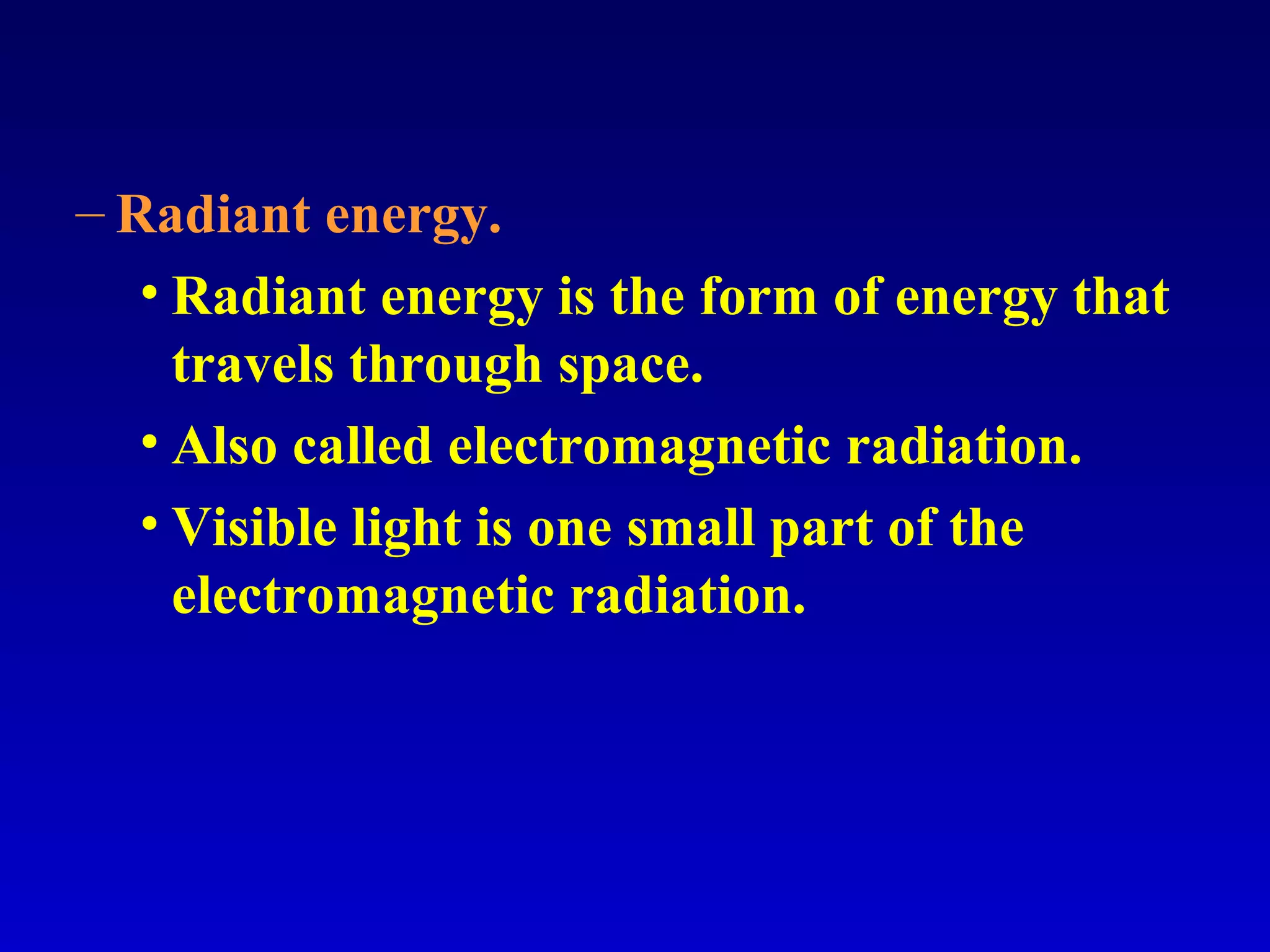 – Radiant energy.

• Radiant energy is the form of energy that travels through space.

• Also called electromagnetic radiation.

• Visible light is one small part of the electromagnetic radiation.